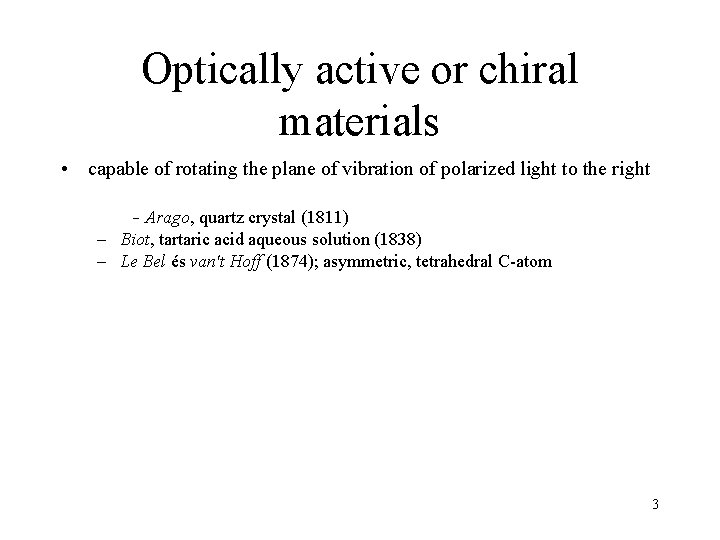 Optically active or chiral materials

• capable of rotating the plane of vibration of polarized light to the right

- Arago, quartz crystal (1811)
– Biot, tartaric acid aqueous solution (1838)
– Le Bel és van't Hoff (1874); asymmetric, tetrahedral C-atom

3